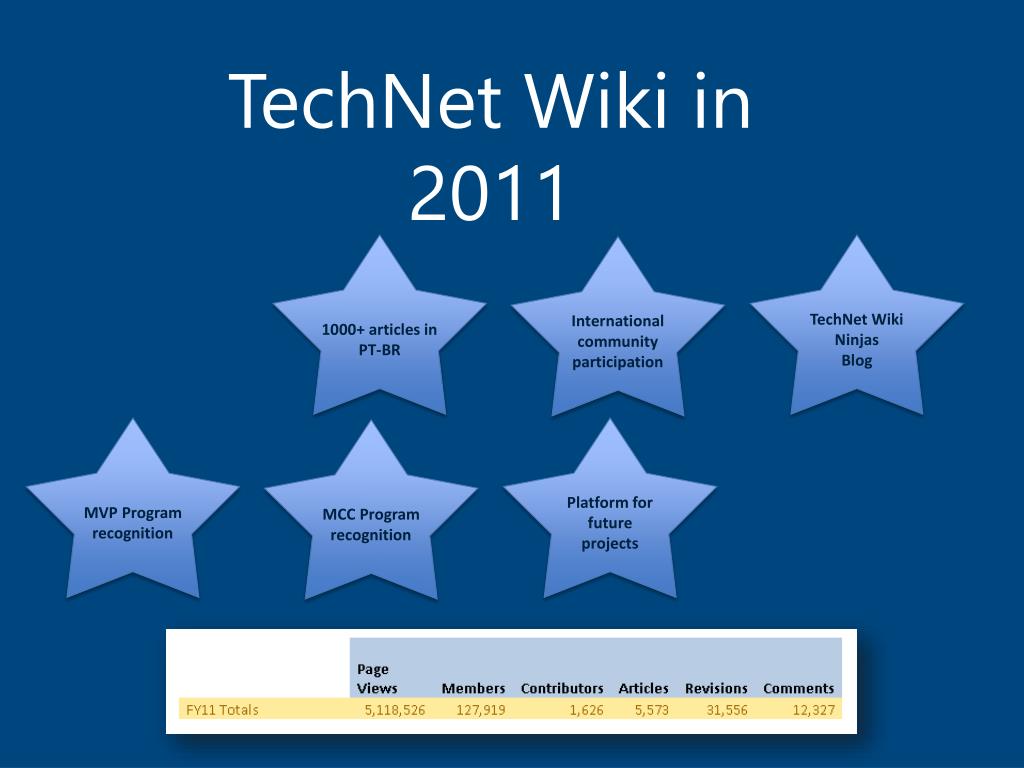 TechNet Wiki in 2011

1000+ articles in PT-BR

International community participation

TechNet Wiki Ninjas Blog

MVP Program recognition

MCC Program recognition

Platform for future projects

| | Page Views | Members | Contributors | Articles | Revisions | Comments |
|---|---|---|---|---|---|---|
| FY11 Totals | 5,118,526 | 127,919 | 1,626 | 5,573 | 31,556 | 12,327 |